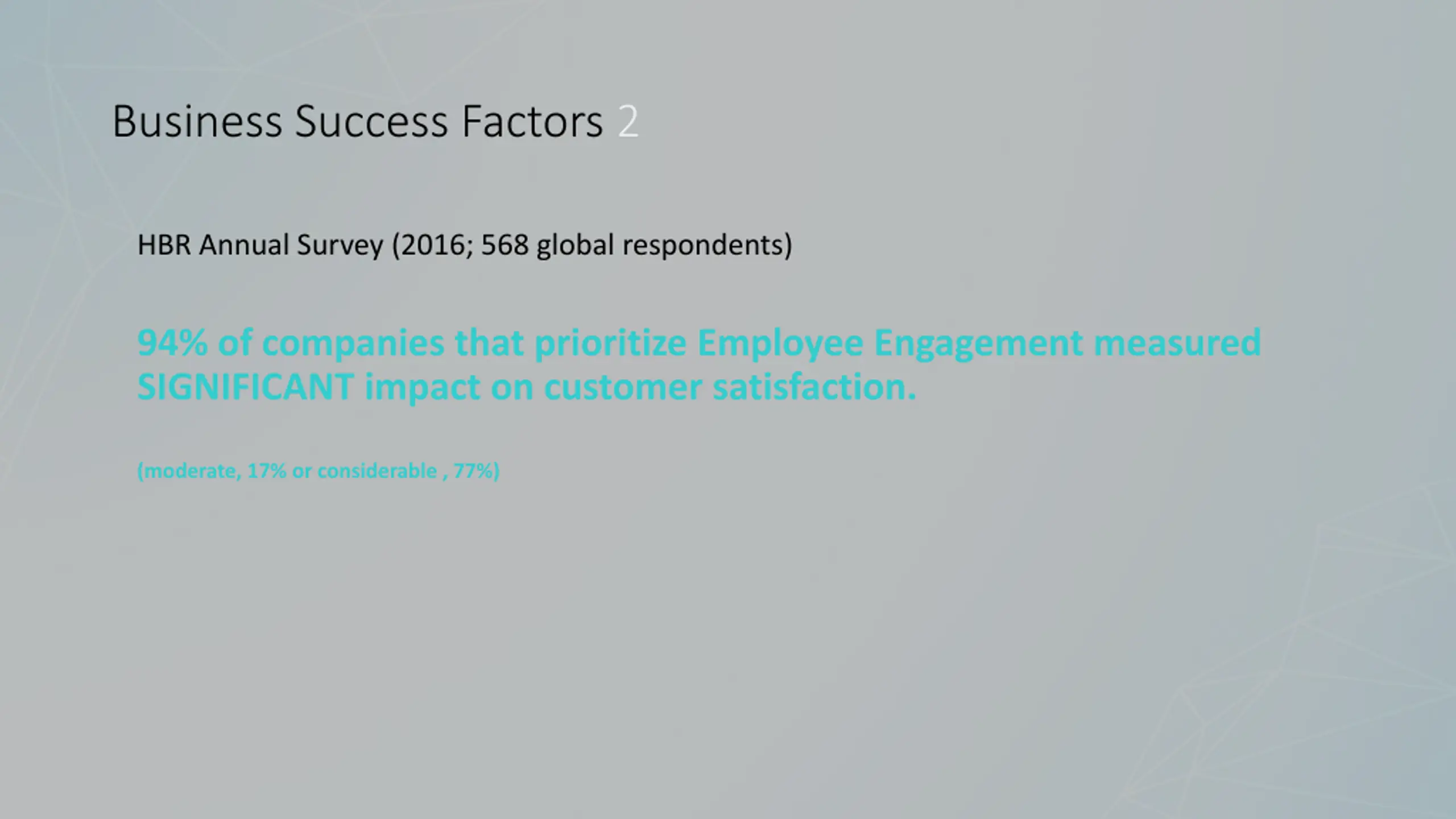 Business Success Factors 2

HBR Annual Survey (2016; 568 global respondents)

94% of companies that prioritize Employee Engagement measured SIGNIFICANT impact on customer satisfaction.

(moderate, 17% or considerable , 77%)